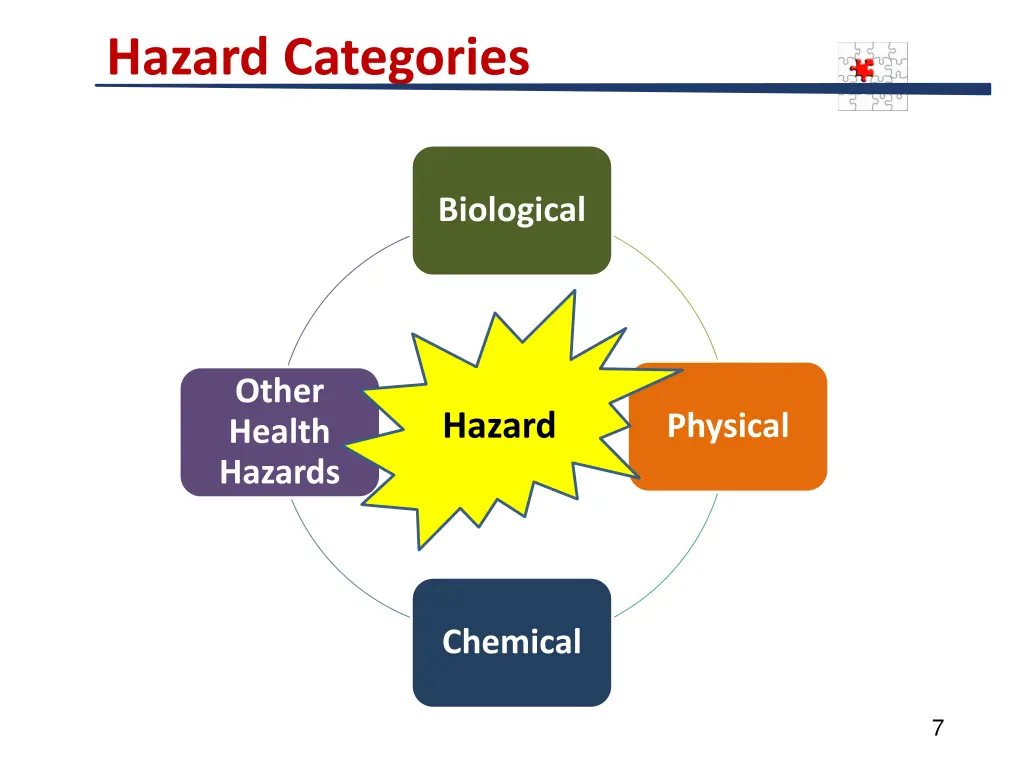 Hazard Categories

Biological

Other Health Hazards

Hazard

Physical

Chemical

7